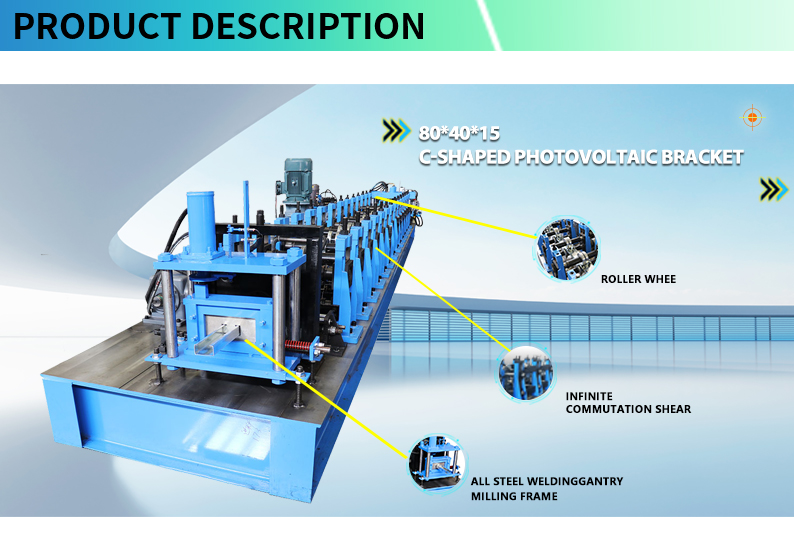 PRODUCT DESCRIPTION

80*40*15
C-SHAPED PHOTOVOLTAIC BRACKET

ROLLER WHEE

INFINITE
COMMUTATION SHEAR

ALL STEEL WELDINGGANTRY
MILLING FRAME